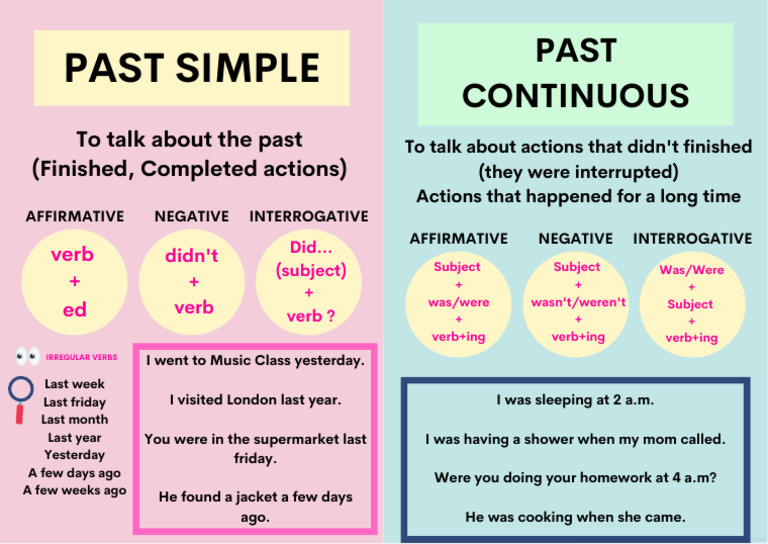 PAST SIMPLE

To talk about the past (Finished, Completed actions)

AFFIRMATIVE

verb + ed

NEGATIVE

didn't + verb

INTERROGATIVE

Did... (subject) + verb ?

IRREGULAR VERBS

Last week
Last friday
Last month
Last year
Yesterday
A few days ago
A few weeks ago

I went to Music Class yesterday.

I visited London last year.

You were in the supermarket last friday.

He found a jacket a few days ago.

PAST CONTINUOUS

To talk about actions that didn't finished (they were interrupted)
Actions that happened for a long time

AFFIRMATIVE

Subject + was/were + verb+ing

NEGATIVE

Subject + wasn't/weren't + verb+ing

INTERROGATIVE

Was/Were + Subject + verb+ing

I was sleeping at 2 a.m.

I was having a shower when my mom called.

Were you doing your homework at 4 a.m?

He was cooking when she came.